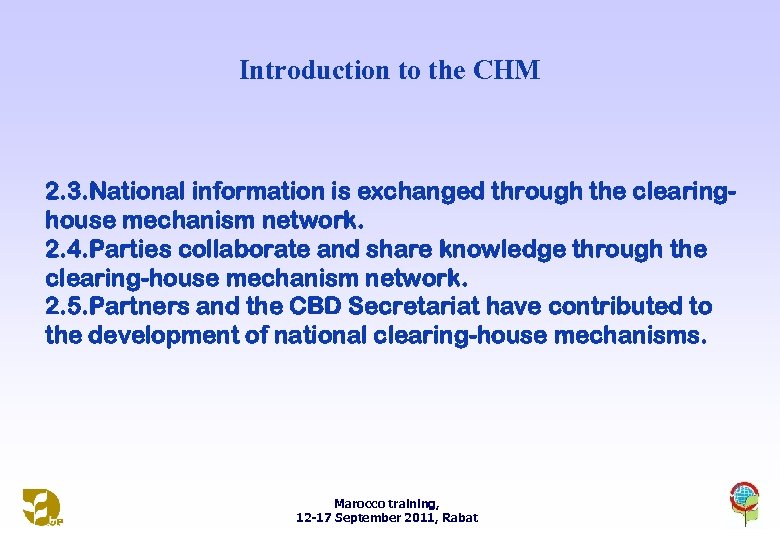 Introduction to the CHM

2.3.National information is exchanged through the clearing-house mechanism network.
2.4.Parties collaborate and share knowledge through the clearing-house mechanism network.
2.5.Partners and the CBD Secretariat have contributed to the development of national clearing-house mechanisms.

Marocco training,
12-17 September 2011, Rabat